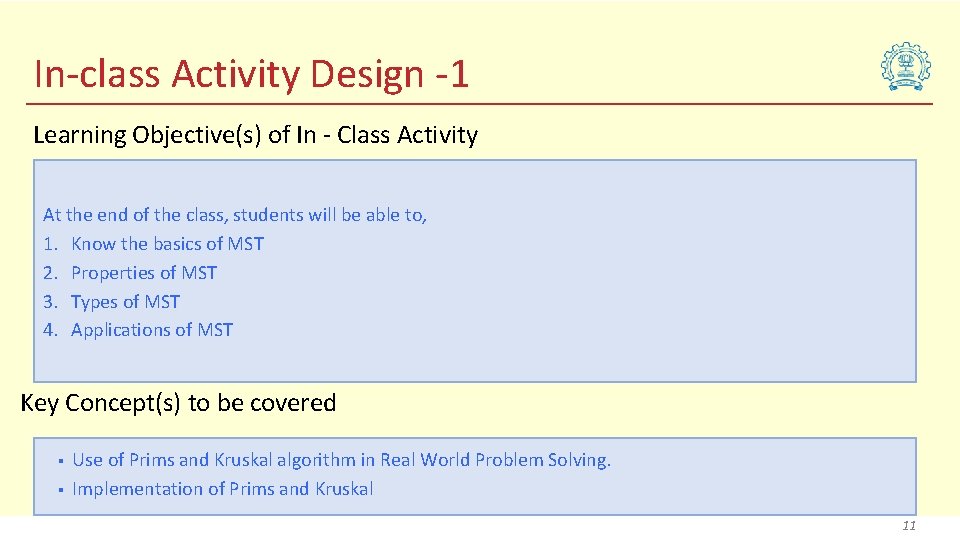 In-class Activity Design -1

Learning Objective(s) of In - Class Activity

At the end of the class, students will be able to,
1. Know the basics of MST
2. Properties of MST
3. Types of MST
4. Applications of MST

Key Concept(s) to be covered

▪ Use of Prims and Kruskal algorithm in Real World Problem Solving.
▪ Implementation of Prims and Kruskal

11